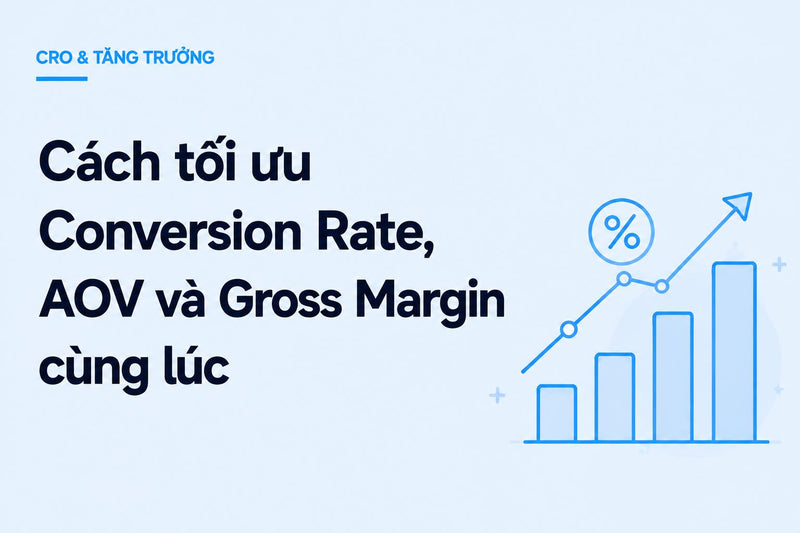 CRO & TĂNG TRƯỞNG

Cách tối ưu Conversion Rate, AOV và Gross Margin cùng lúc

%